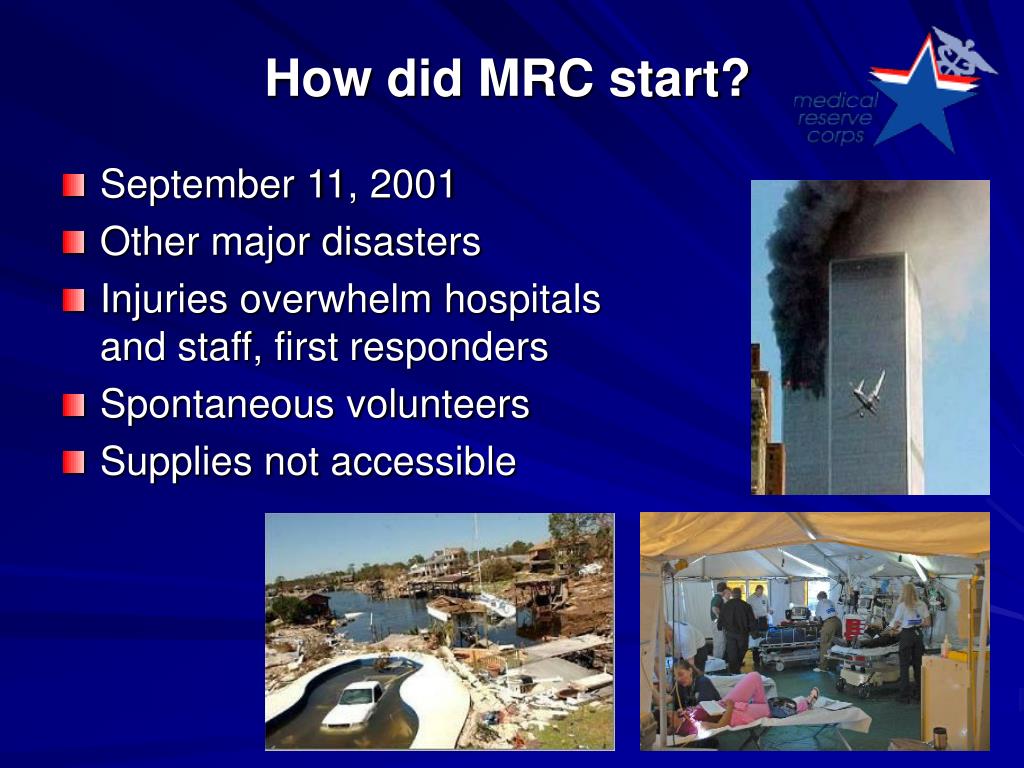 How did MRC start?

medical reserve corps

- September 11, 2001
- Other major disasters
- Injuries overwhelm hospitals and staff, first responders
- Spontaneous volunteers
- Supplies not accessible